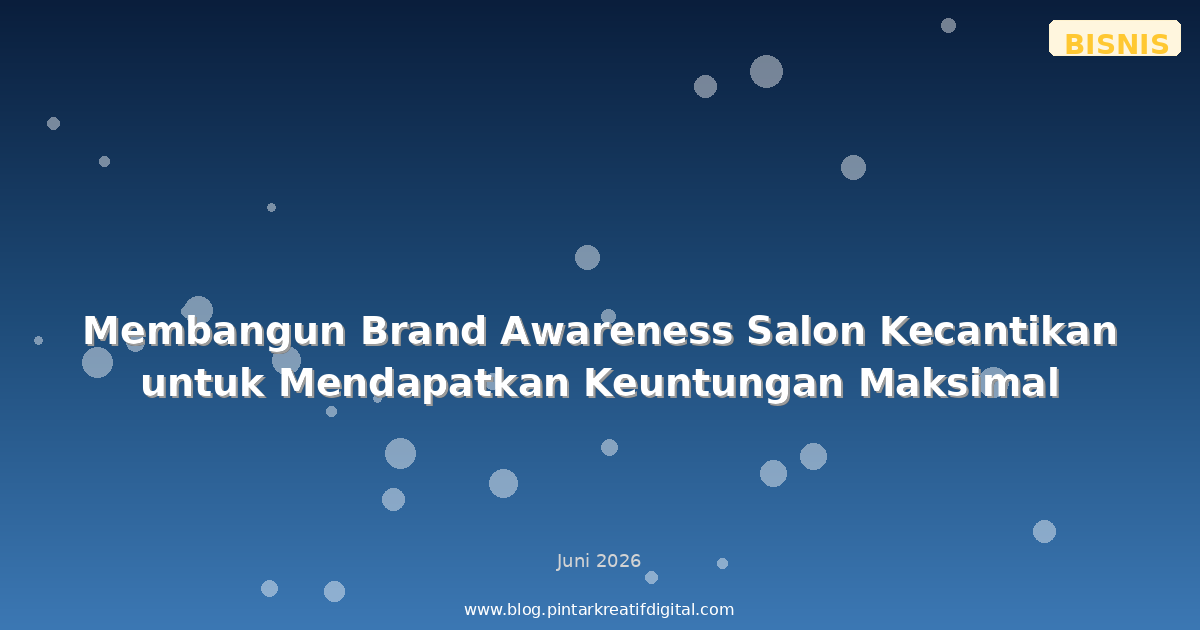 BISNIS

Membangun Brand Awareness Salon Kecantikan untuk Mendapatkan Keuntungan Maksimal

Juni 2026

www.blog.pintarkreatifdigital.com